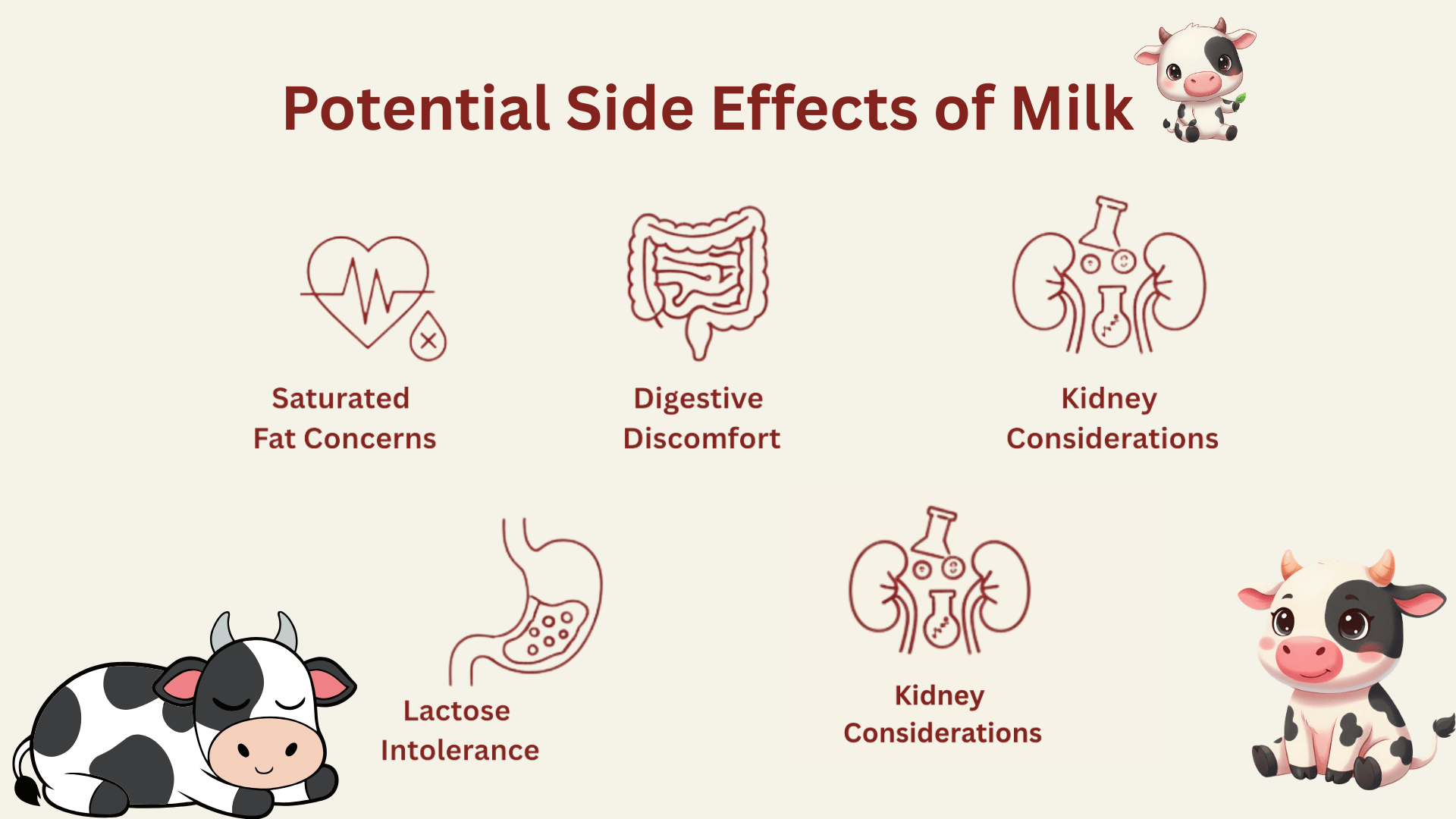 Potential Side Effects of Milk

Saturated Fat Concerns

Digestive Discomfort

Kidney Considerations

Lactose Intolerance

Kidney Considerations